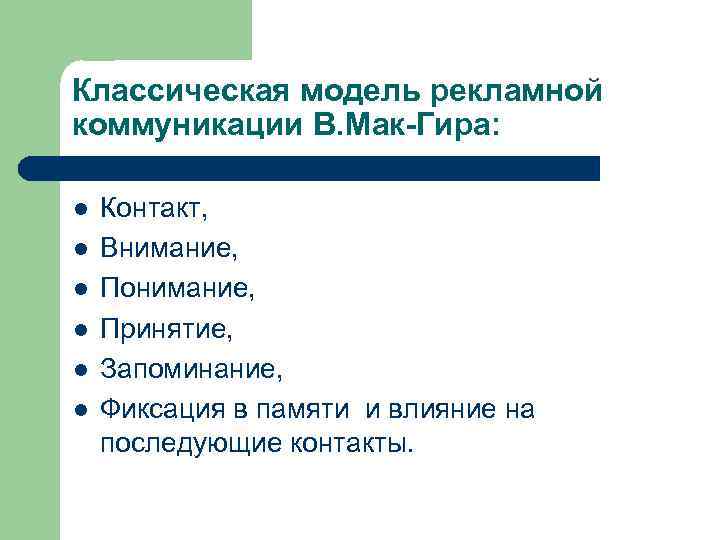 Классическая модель рекламной коммуникации В.Мак-Гира:

- Контакт,
- Внимание,
- Понимание,
- Принятие,
- Запоминание,
- Фиксация в памяти и влияние на последующие контакты.